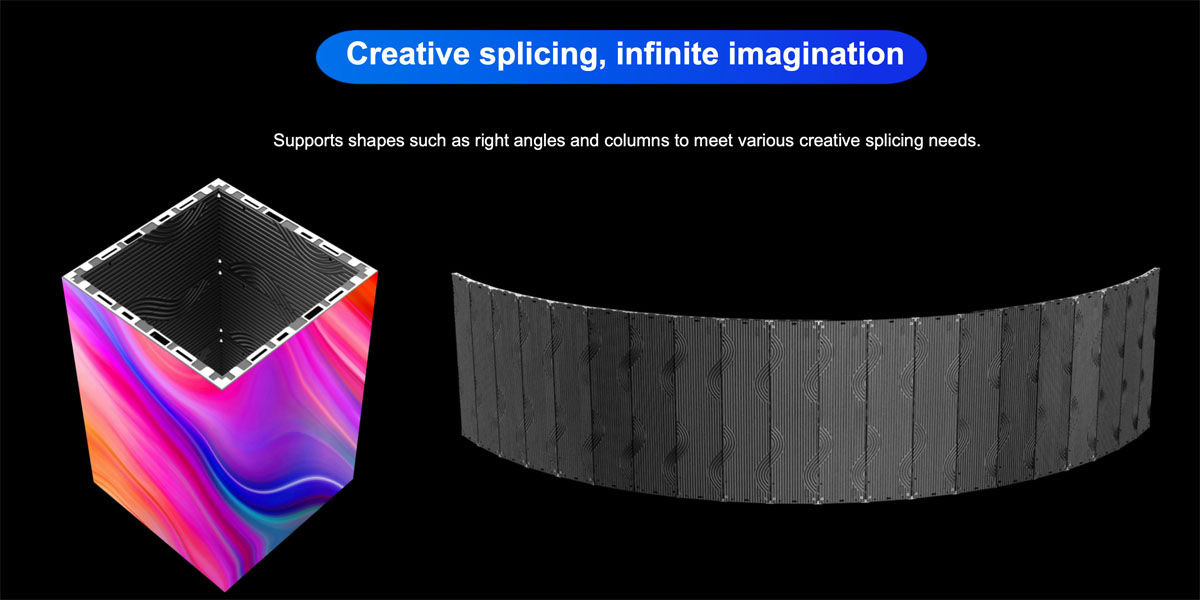 Creative splicing, infinite imagination

Supports shapes such as right angles and columns to meet various creative splicing needs.